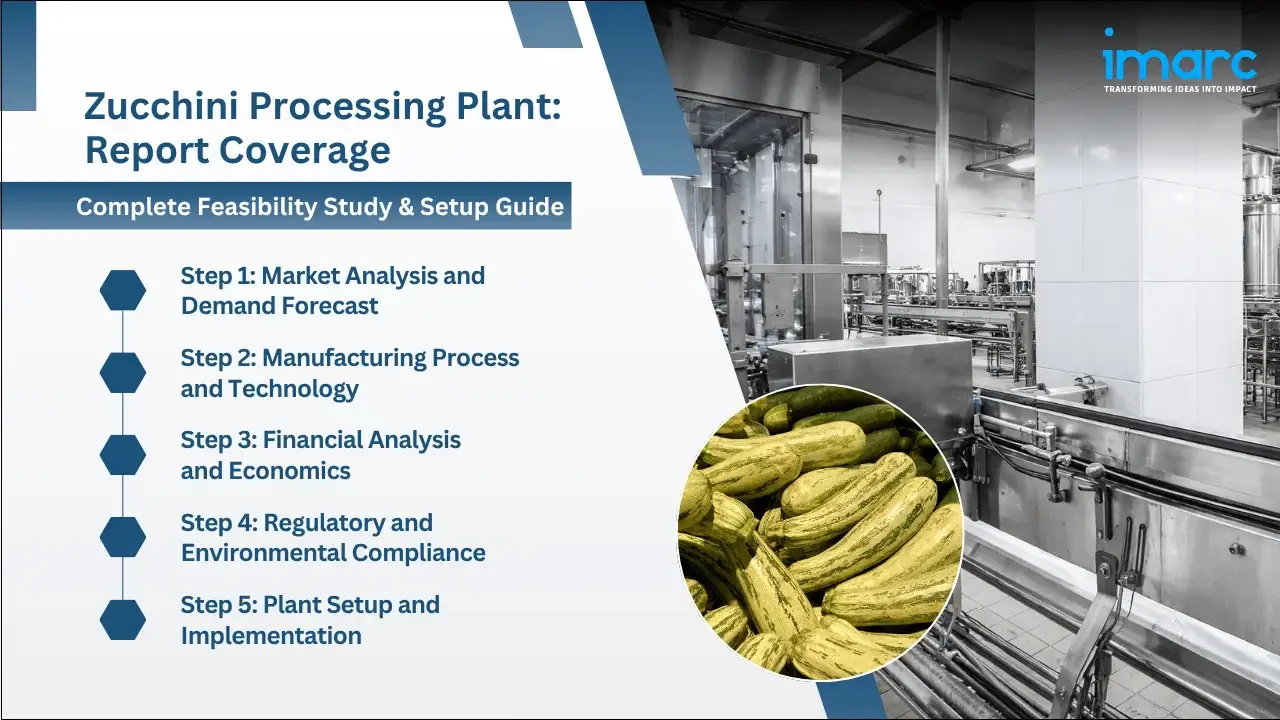 imarc
TRANSFORMING IDEAS INTO IMPACT

Zucchini Processing Plant: Report Coverage

Complete Feasibility Study & Setup Guide

Step 1: Market Analysis and Demand Forecast

Step 2: Manufacturing Process and Technology

Step 3: Financial Analysis and Economics

Step 4: Regulatory and Environmental Compliance

Step 5: Plant Setup and Implementation